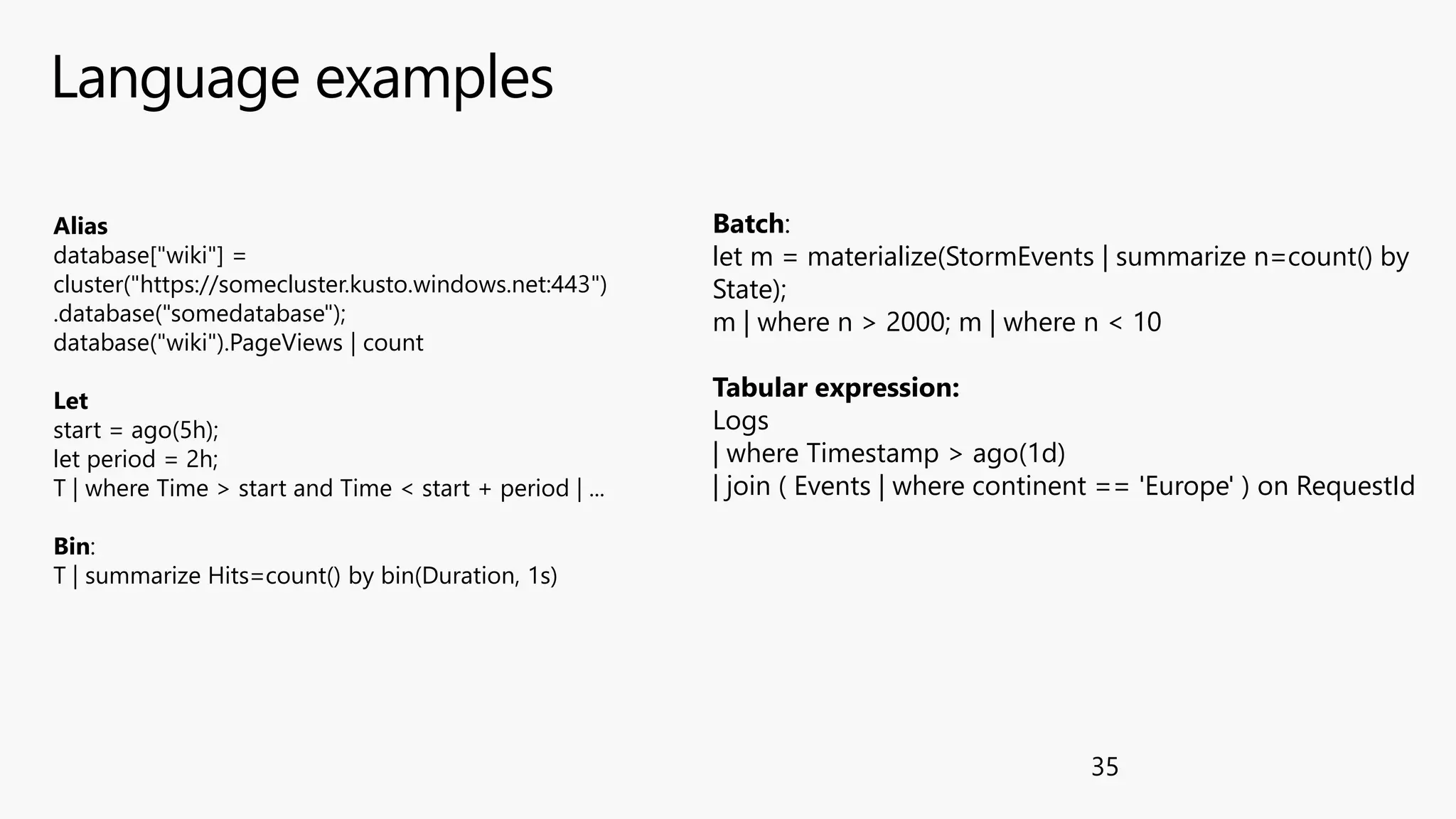 Language examples

**Alias**
database["wiki"] =
cluster("https://somecluster.kusto.windows.net:443")
.database("somedatabase");
database("wiki").PageViews | count

**Let**
start = ago(5h);
let period = 2h;
T | where Time > start and Time < start + period | ...

**Bin**:
T | summarize Hits=count() by bin(Duration, 1s)

**Batch**:
let m = materialize(StormEvents | summarize n=count() by State);
m | where n > 2000; m | where n < 10

**Tabular expression:**
Logs
| where Timestamp > ago(1d)
| join ( Events | where continent == 'Europe' ) on RequestId

35